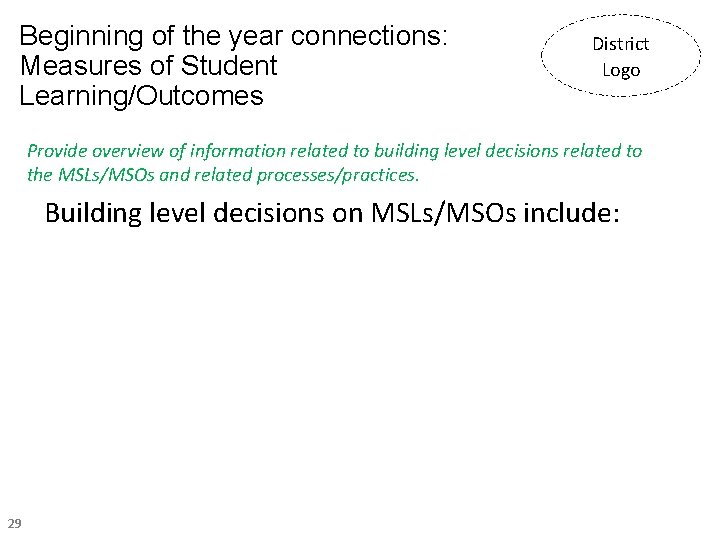 Beginning of the year connections: Measures of Student Learning/Outcomes

District Logo

Provide overview of information related to building level decisions related to the MSLs/MSOs and related processes/practices.

Building level decisions on MSLs/MSOs include:

29